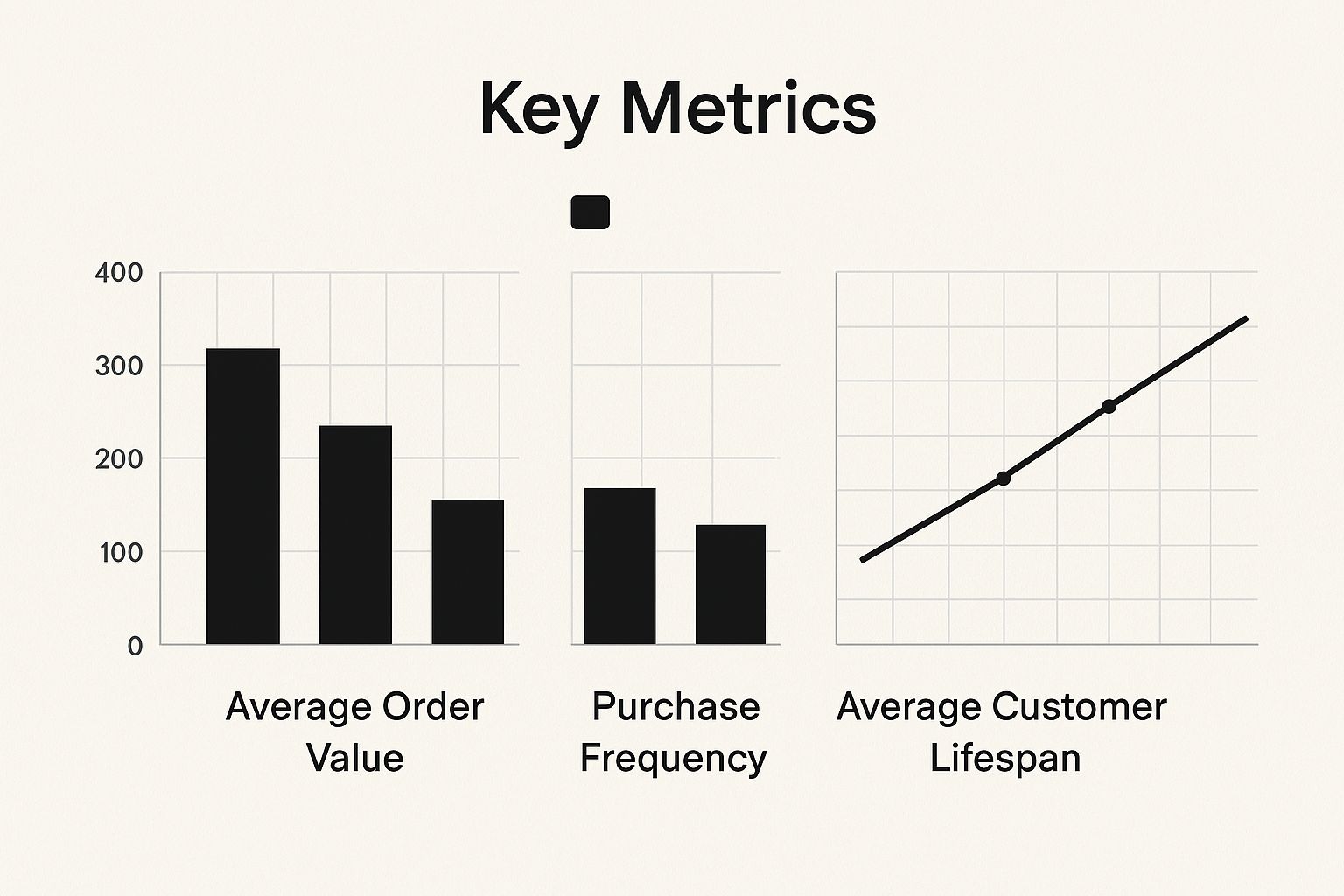 Key Metrics

400
300
200
100
0

Average Order Value

Purchase Frequency

Average Customer Lifespan